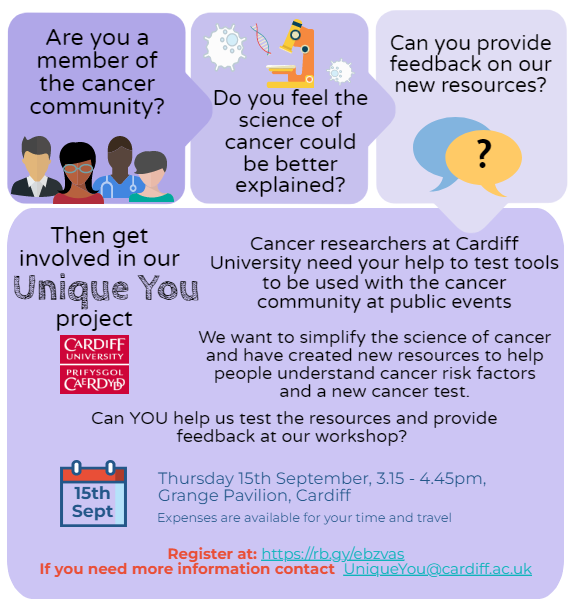 Are you a member of the cancer community?

Do you feel the science of cancer could be better explained?

Can you provide feedback on our new resources?

?

Then get involved in our Unique You project

CARDIFF UNIVERSITY
PRIFYSGOL CAERDYDD

Cancer researchers at Cardiff University need your help to test tools to be used with the cancer community at public events

We want to simplify the science of cancer and have created new resources to help people understand cancer risk factors and a new cancer test.

Can YOU help us test the resources and provide feedback at our workshop?

15th Sept

Thursday 15th September, 3.15 - 4.45pm, Grange Pavilion, Cardiff

Expenses are available for your time and travel

Register at: https://rb.gy/ebzvas
If you need more information contact UniqueYou@cardiff.ac.uk